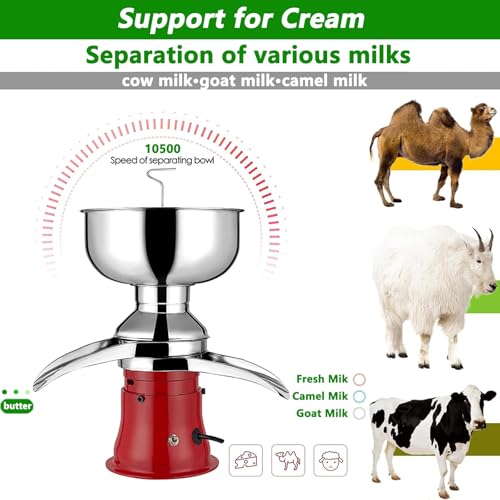 Support for Cream

Separation of various milks

cow milk•goat milk•camel milk

10500
Speed of separating bowl

butter

Fresh Mik
Camel Mik
Goat Milk